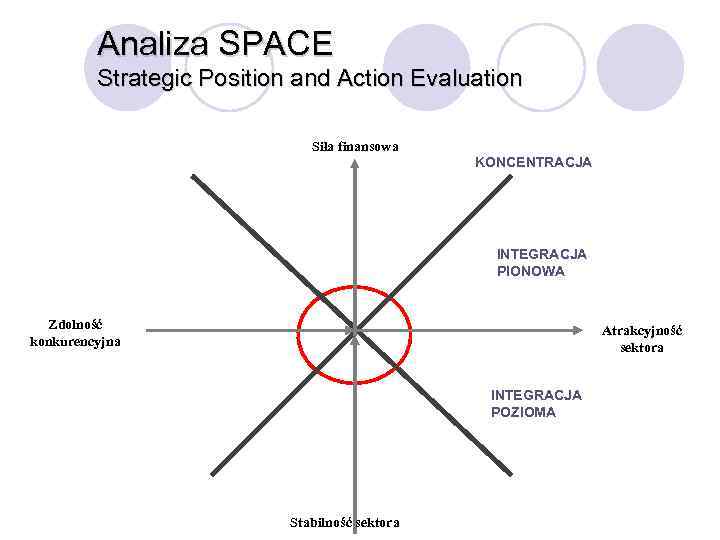 Analiza SPACE
Strategic Position and Action Evaluation

Siła finansowa

KONCENTRACJA

INTEGRACJA
PIONOWA

Zdolność konkurencyjna

Atrakcyjność sektora

INTEGRACJA
POZIOMA

Stabilność sektora